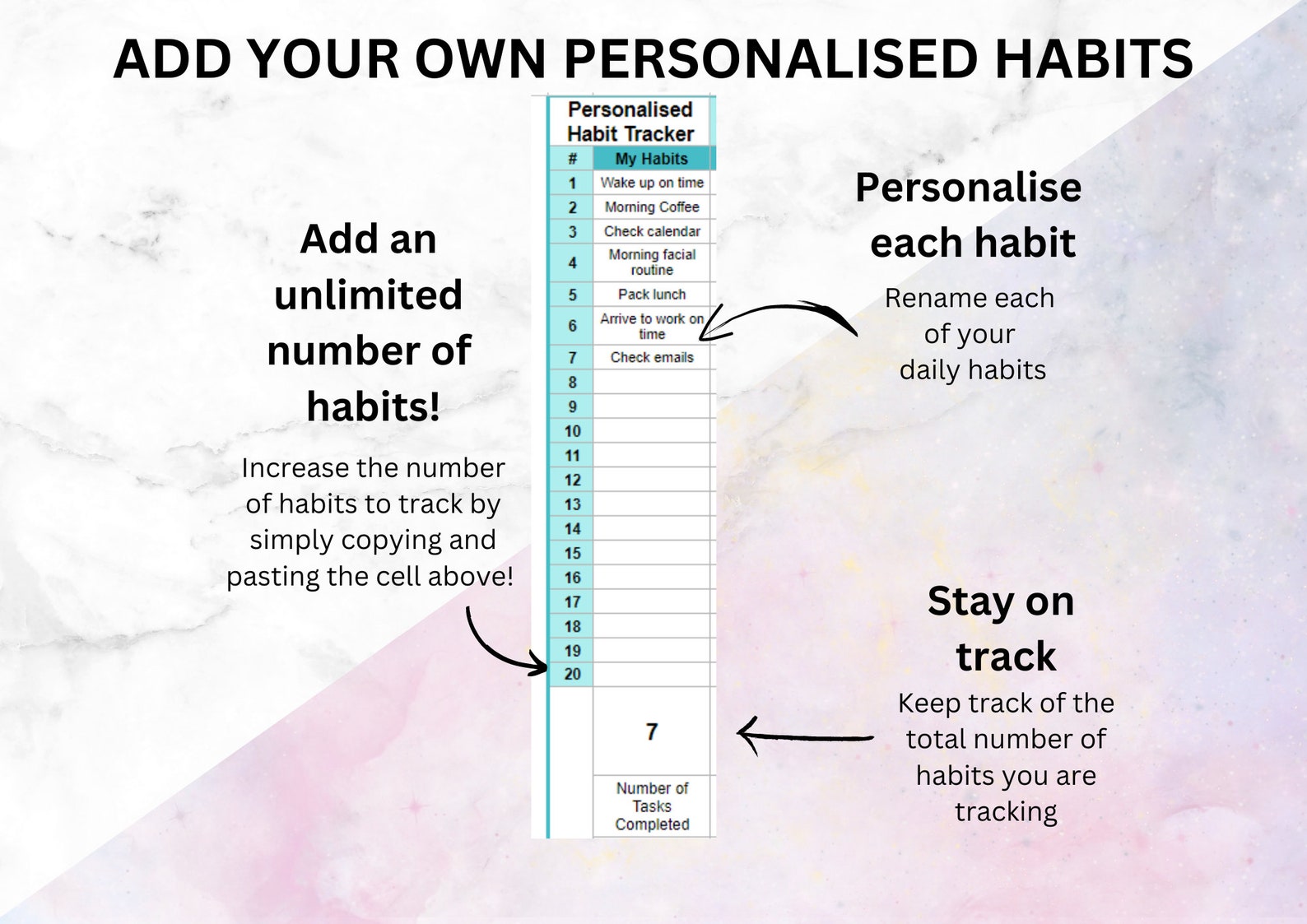 ADD YOUR OWN PERSONALISED HABITS

Add an unlimited number of habits!

Increase the number of habits to track by simply copying and pasting the cell above!

Personalised Habit Tracker

| # | My Habits |
|---|---|
| 1 | Wake up on time |
| 2 | Morning Coffee |
| 3 | Check calendar |
| 4 | Morning facial routine |
| 5 | Pack lunch |
| 6 | Arrive to work on time |
| 7 | Check emails |
| 8 | |
| 9 | |
| 10 | |
| 11 | |
| 12 | |
| 13 | |
| 14 | |
| 15 | |
| 16 | |
| 17 | |
| 18 | |
| 19 | |
| 20 | |
| | 7 |
| | Number of Tasks Completed |

Personalise each habit

Rename each of your daily habits

Stay on track

Keep track of the total number of habits you are tracking